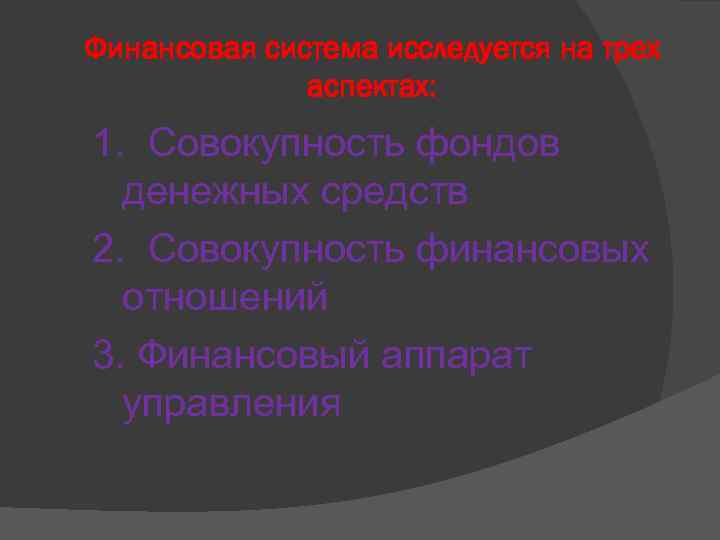 Финансовая система исследуется на трех аспектах:

1. Совокупность фондов денежных средств

2. Совокупность финансовых отношений

3. Финансовый аппарат управления